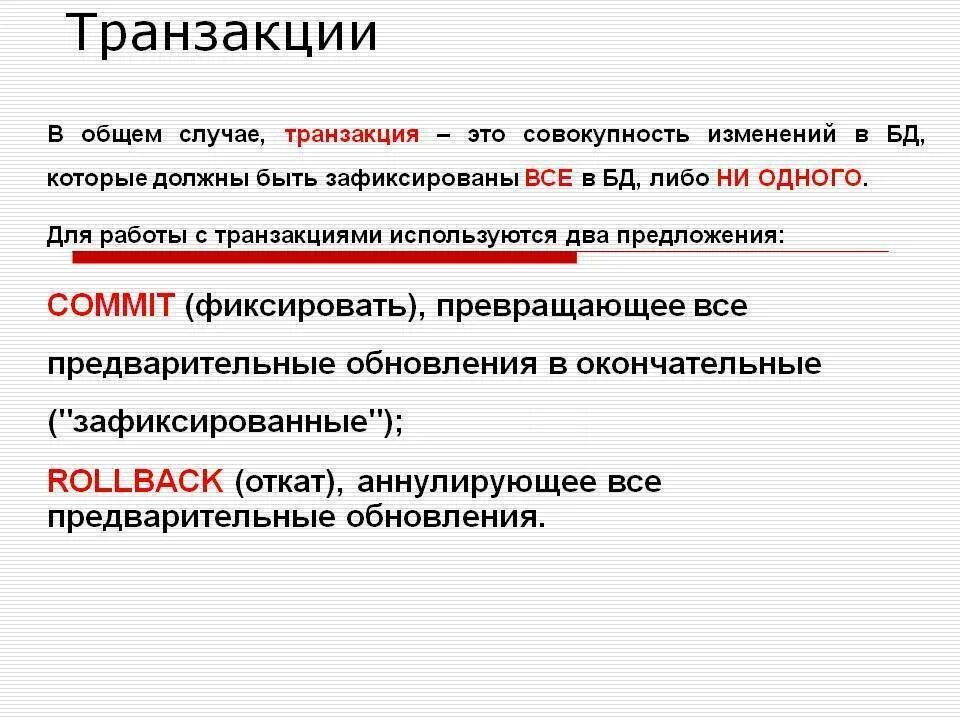 Транзакции

В общем случае, транзакция – это совокупность изменений в БД, которые должны быть зафиксированы ВСЕ в БД, либо НИ ОДНОГО.

Для работы с транзакциями используются два предложения:

COMMIT (фиксировать), превращающее все предварительные обновления в окончательные ("зафиксированные");

ROLLBACK (откат), аннулирующее все предварительные обновления.